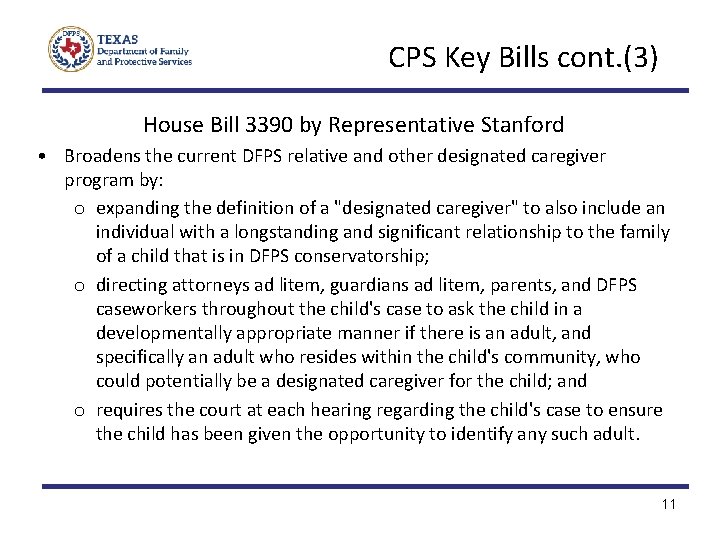 DFPS
TEXAS
Department of Family and Protective Services

CPS Key Bills cont.(3)

House Bill 3390 by Representative Stanford

• Broadens the current DFPS relative and other designated caregiver program by:
  o expanding the definition of a "designated caregiver" to also include an individual with a longstanding and significant relationship to the family of a child that is in DFPS conservatorship;
  o directing attorneys ad litem, guardians ad litem, parents, and DFPS caseworkers throughout the child's case to ask the child in a developmentally appropriate manner if there is an adult, and specifically an adult who resides within the child's community, who could potentially be a designated caregiver for the child; and
  o requires the court at each hearing regarding the child's case to ensure the child has been given the opportunity to identify any such adult.

11